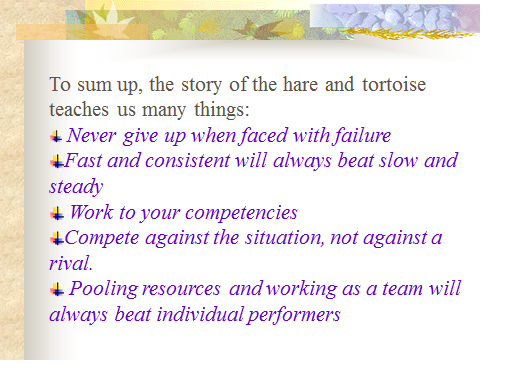 To sum up, the story of the hare and tortoise teaches us many things:

Never give up when faced with failure

Fast and consistent will always beat slow and steady

Work to your competencies

Compete against the situation, not against a rival.

Pooling resources and working as a team will always beat individual performers